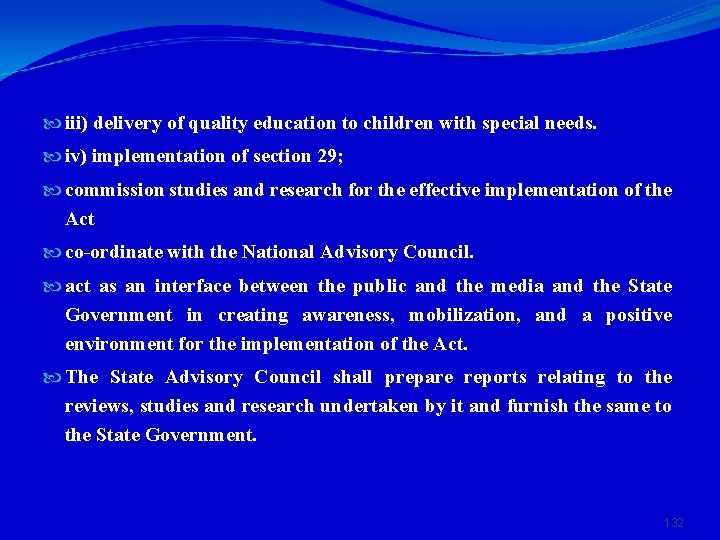 iii) delivery of quality education to children with special needs.

iv) implementation of section 29;

commission studies and research for the effective implementation of the Act

co-ordinate with the National Advisory Council.

act as an interface between the public and the media and the State Government in creating awareness, mobilization, and a positive environment for the implementation of the Act.

The State Advisory Council shall prepare reports relating to the reviews, studies and research undertaken by it and furnish the same to the State Government.

132